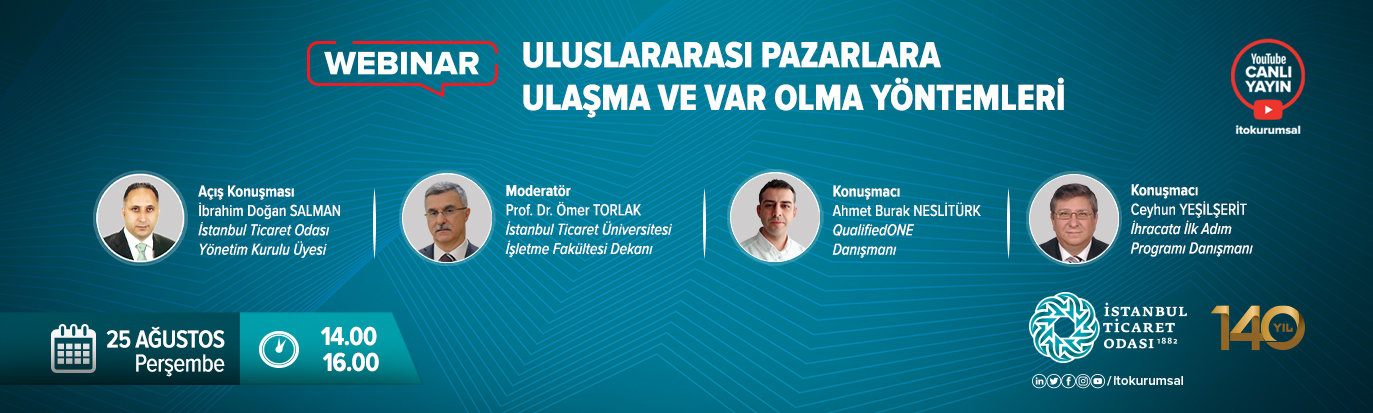 WEBINAR

ULUSLARARASI PAZARLARA ULAŞMA VE VAR OLMA YÖNTEMLERİ

YouTube CANLI YAYIN

itokurumsal

Açış Konuşması
İbrahim Doğan SALMAN
İstanbul Ticaret Odası Yönetim Kurulu Üyesi

Moderatör
Prof. Dr. Ömer TORLAK
İstanbul Ticaret Üniversitesi İşletme Fakültesi Dekanı

Konuşmacı
Ahmet Burak NESLİTÜRK
QualifiedONE Danışmanı

Konuşmacı
Ceyhun YEŞİLŞERİT
İhracata İlk Adım Programı Danışmanı

25 AĞUSTOS
Perşembe

14.00
16.00

İSTANBUL TİCARET ODASI 1882

140 YIL

/ itokurumsal